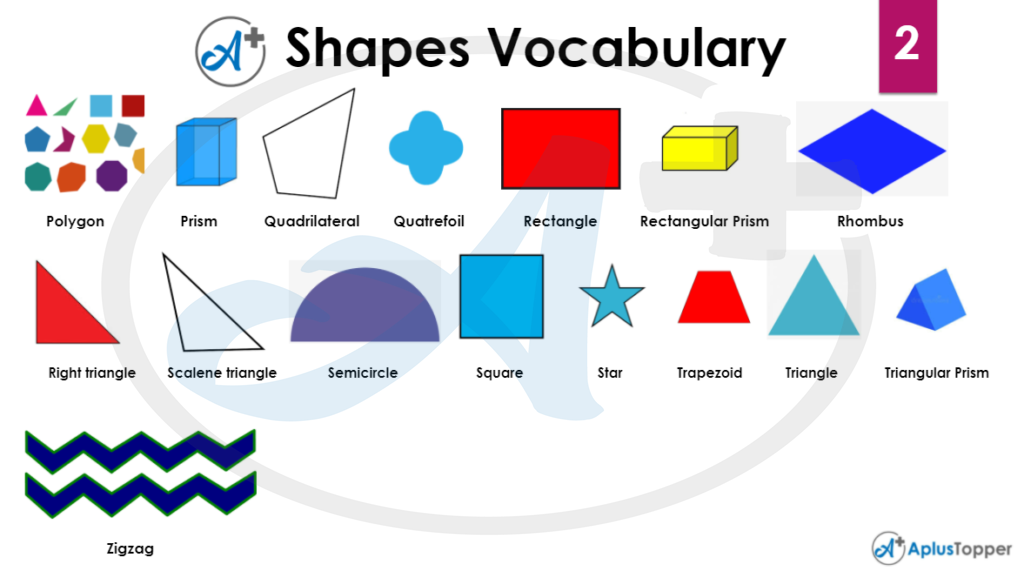 A+ Shapes Vocabulary

2

Polygon

Prism

Quadrilateral

Quatrefoil

Rectangle

Rectangular Prism

Rhombus

Right triangle

Scalene triangle

Semicircle

Square

Star

Trapezoid

Triangle

Triangular Prism

Zigzag

A+ AplusTopper